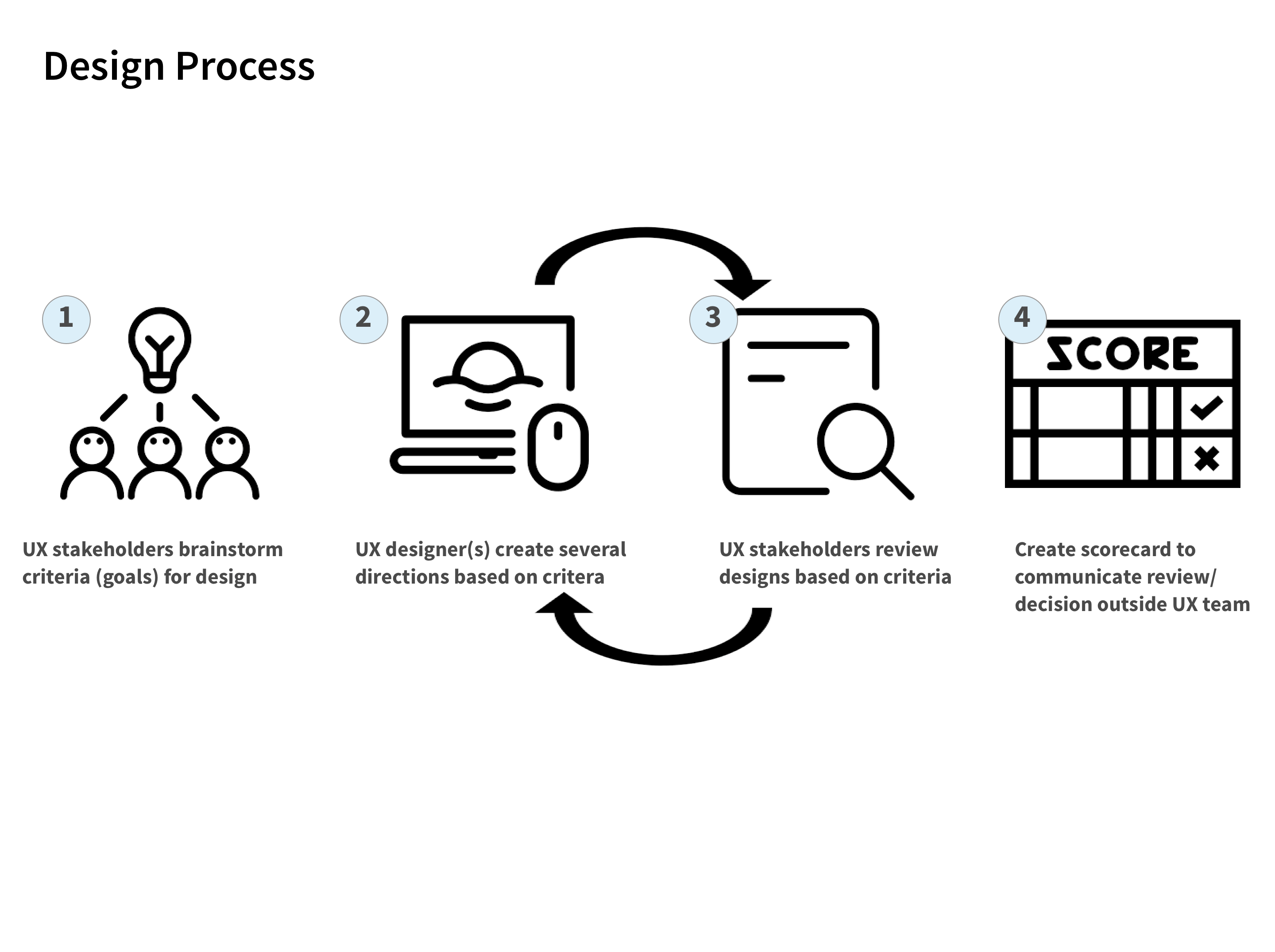 Design Process

1

UX stakeholders brainstorm criteria (goals) for design

2

UX designer(s) create several directions based on critera

3

UX stakeholders review designs based on criteria

4

SCORE

Create scorecard to communicate review/ decision outside UX team